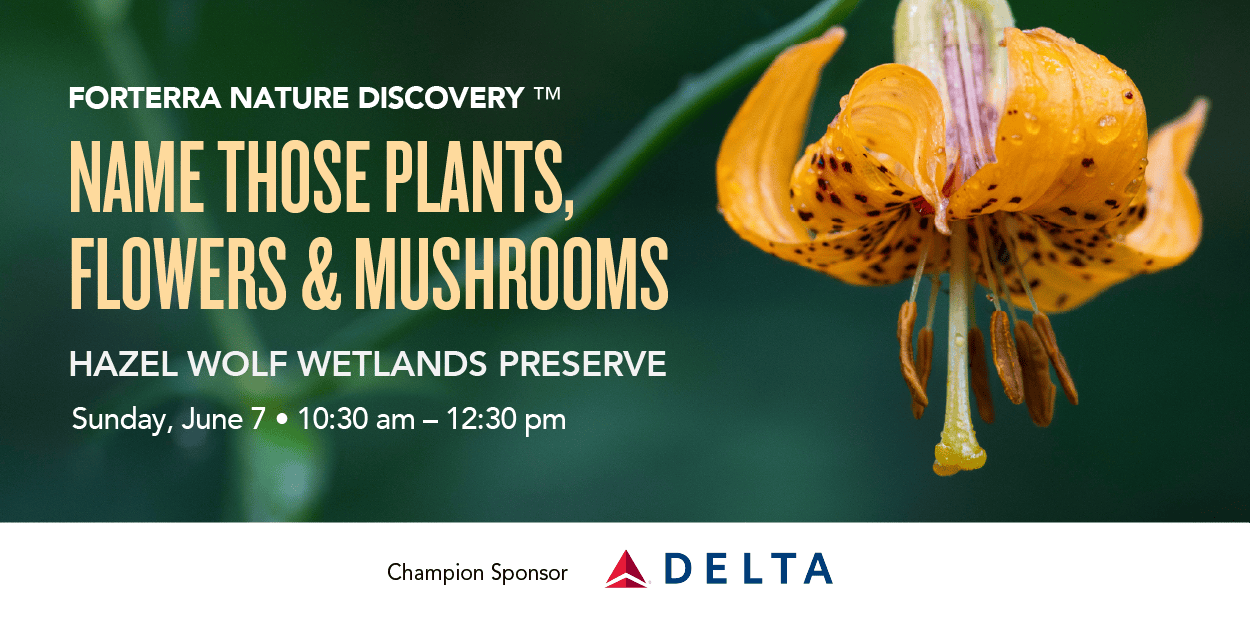 FORTERRA NATURE DISCOVERY ™

NAME THOSE PLANTS, FLOWERS & MUSHROOMS

HAZEL WOLF WETLANDS PRESERVE

Sunday, June 7 • 10:30 am – 12:30 pm

Champion Sponsor DELTA